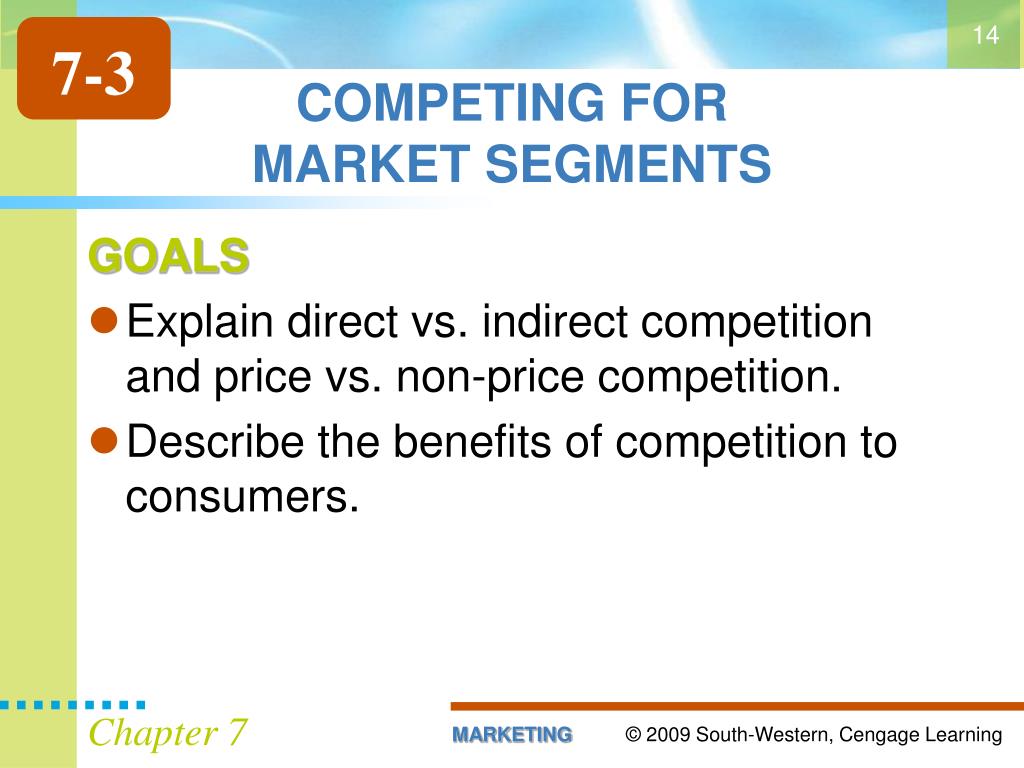 14

7-3

COMPETING FOR MARKET SEGMENTS

GOALS

Explain direct vs. indirect competition and price vs. non-price competition.

Describe the benefits of competition to consumers.

Chapter 7

MARKETING

© 2009 South-Western, Cengage Learning